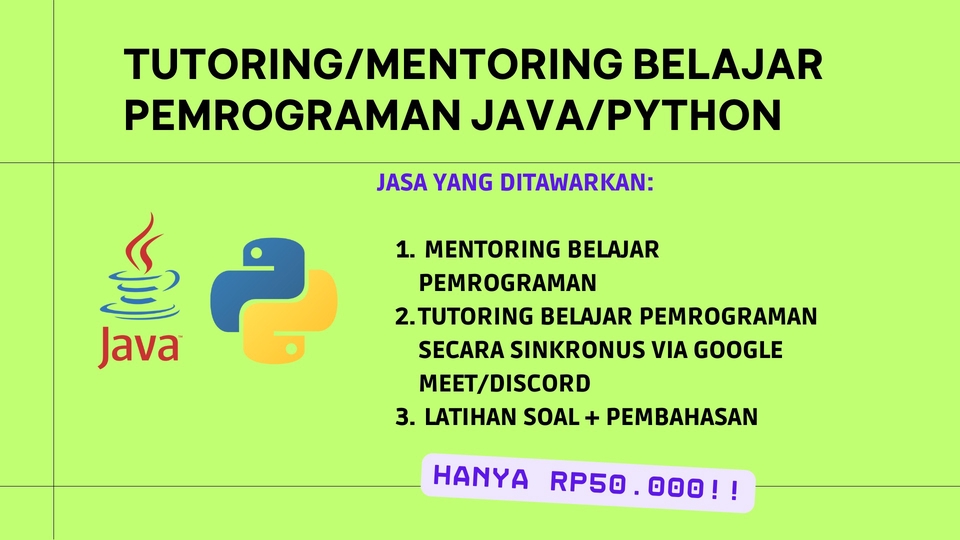 TUTORING/MENTORING BELAJAR PEMROGRAMAN JAVA/PYTHON

JASA YANG DITAWARKAN:

Java

1. MENTORING BELAJAR PEMROGRAMAN
2. TUTORING BELAJAR PEMROGRAMAN SECARA SINKRONUS VIA GOOGLE MEET/DISCORD
3. LATIHAN SOAL + PEMBAHASAN

HANYA RP50.000!!